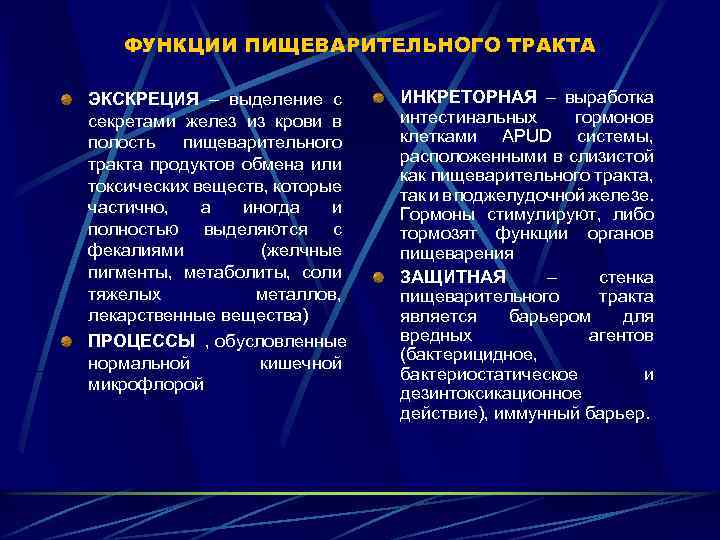 ФУНКЦИИ ПИЩЕВАРИТЕЛЬНОГО ТРАКТА

ЭКСКРЕЦИЯ – выделение с секретами желез из крови в полость пищеварительного тракта продуктов обмена или токсических веществ, которые частично, а иногда и полностью выделяются с фекалиями (желчные пигменты, метаболиты, соли тяжелых металлов, лекарственные вещества)

ПРОЦЕССЫ , обусловленные нормальной кишечной микрофлорой

ИНКРЕТОРНАЯ – выработка интестинальных гормонов клетками APUD системы, расположенными в слизистой как пищеварительного тракта, так и в поджелудочной железе. Гормоны стимулируют, либо тормозят функции органов пищеварения

ЗАЩИТНАЯ – стенка пищеварительного тракта является барьером для вредных агентов (бактерицидное, бактериостатическое и дезинтоксикационное действие), иммунный барьер.